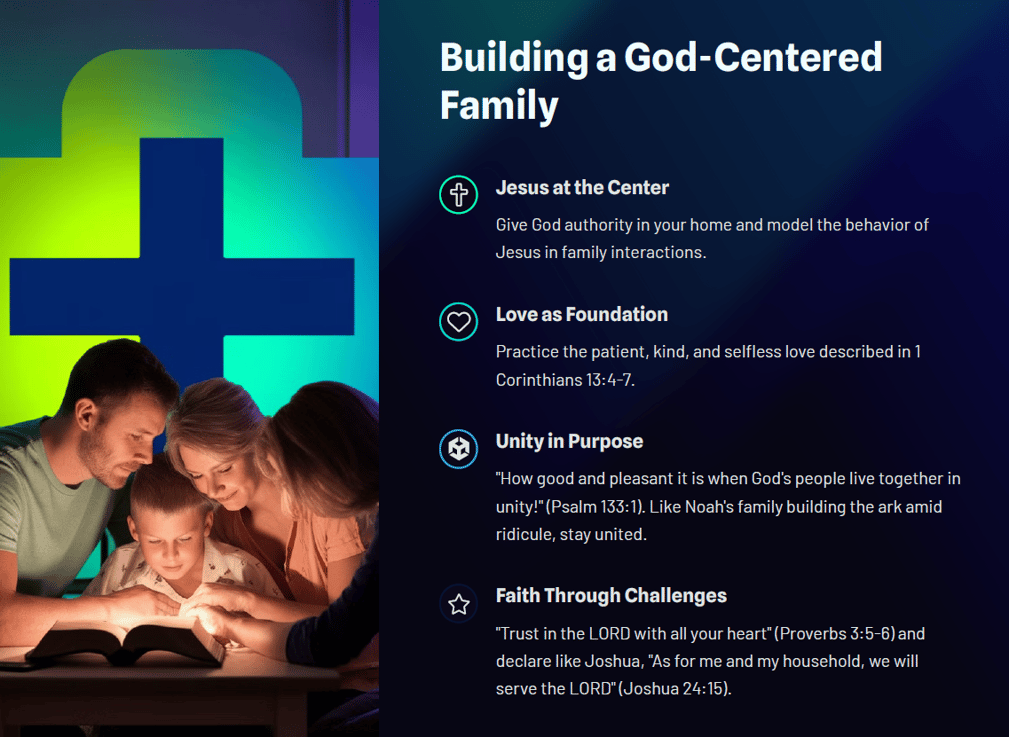 Building a God-Centered Family

Jesus at the Center

Give God authority in your home and model the behavior of Jesus in family interactions.

Love as Foundation

Practice the patient, kind, and selfless love described in 1 Corinthians 13:4-7.

Unity in Purpose

"How good and pleasant it is when God's people live together in unity!" (Psalm 133:1). Like Noah's family building the ark amid ridicule, stay united.

Faith Through Challenges

"Trust in the LORD with all your heart" (Proverbs 3:5-6) and declare like Joshua, "As for me and my household, we will serve the LORD" (Joshua 24:15).